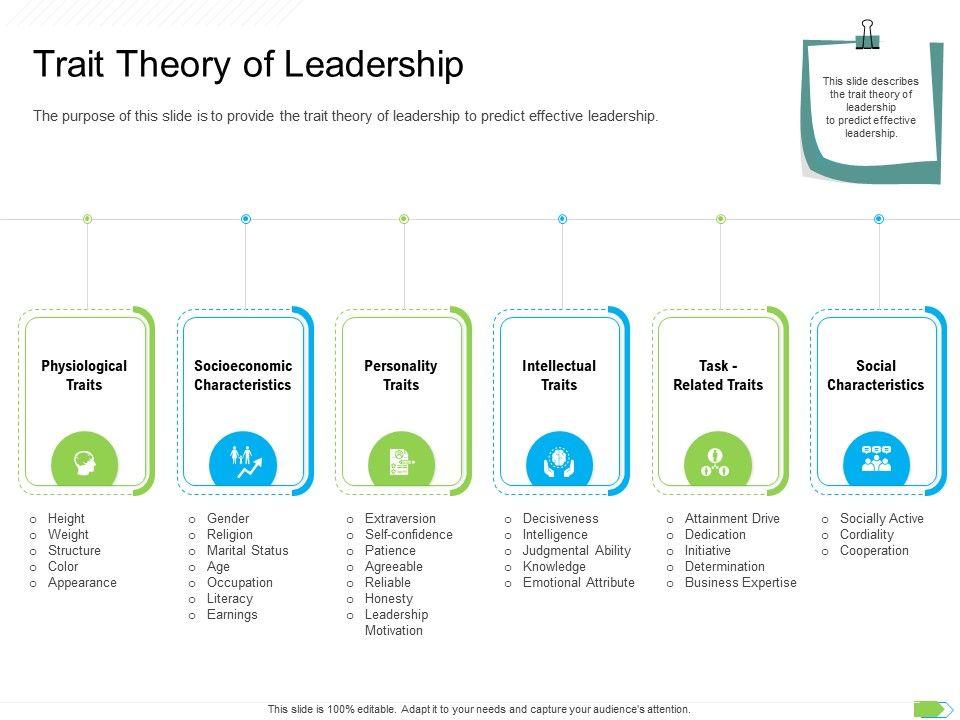 Trait Theory of Leadership

The purpose of this slide is to provide the trait theory of leadership to predict effective leadership.

This slide describes the trait theory of leadership to predict effective leadership.

Physiological Traits

o Height
o Weight
o Structure
o Color
o Appearance

Socioeconomic Characteristics

o Gender
o Religion
o Marital Status
o Age
o Occupation
o Literacy
o Earnings

Personality Traits

o Extraversion
o Self-confidence
o Patience
o Agreeable
o Reliable
o Honesty
o Leadership Motivation

Intellectual Traits

o Decisiveness
o Intelligence
o Judgmental Ability
o Knowledge
o Emotional Attribute

Task - Related Traits

o Attainment Drive
o Dedication
o Initiative
o Determination
o Business Expertise

Social Characteristics

o Socially Active
o Cordiality
o Cooperation

This slide is 100% editable. Adapt it to your needs and capture your audience's attention.